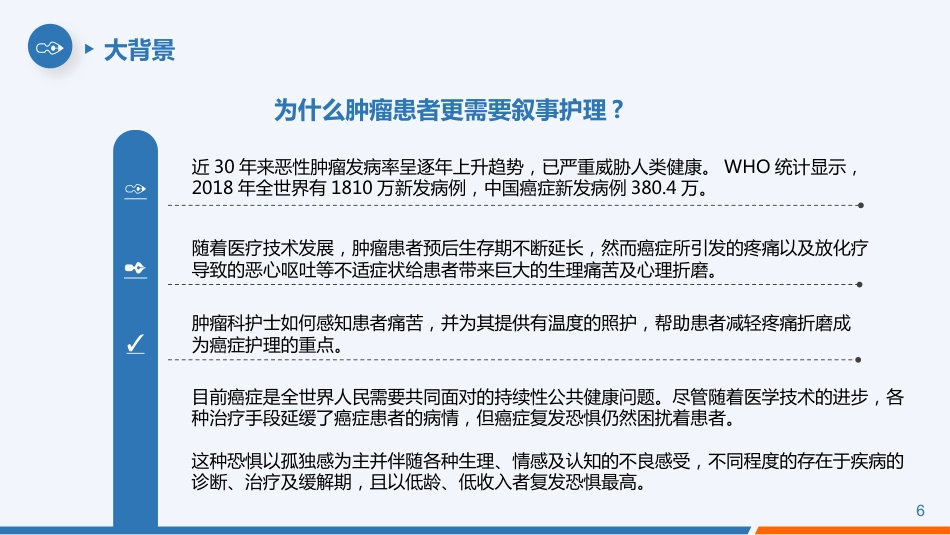 大背景

为什么肿瘤患者更需要叙事护理？

近 30 年来恶性肿瘤发病率呈逐年上升趋势，已严重威胁人类健康。 WHO 统计显示，2018 年全世界有 1810 万新发病例，中国癌症新发病例 380.4 万。

随着医疗技术发展，肿瘤患者预后生存期不断延长，然而癌症所引发的疼痛以及放化疗导致的恶心呕吐等不适症状给患者带来巨大的生理痛苦及心理折磨。

肿瘤科护士如何感知患者痛苦，并为其提供有温度的照护，帮助患者减轻疼痛折磨成为癌症护理的重点。

目前癌症是全世界人民需要共同面对的持续性公共健康问题。尽管随着医学技术的进步，各种治疗手段延缓了癌症患者的病情，但癌症复发恐惧仍然困扰着患者。

这种恐惧以孤独感为主并伴随各种生理、情感及认知的不良感受，不同程度的存在于疾病的诊断、治疗及缓解期，且以低龄、低收入者复发恐惧最高。

6